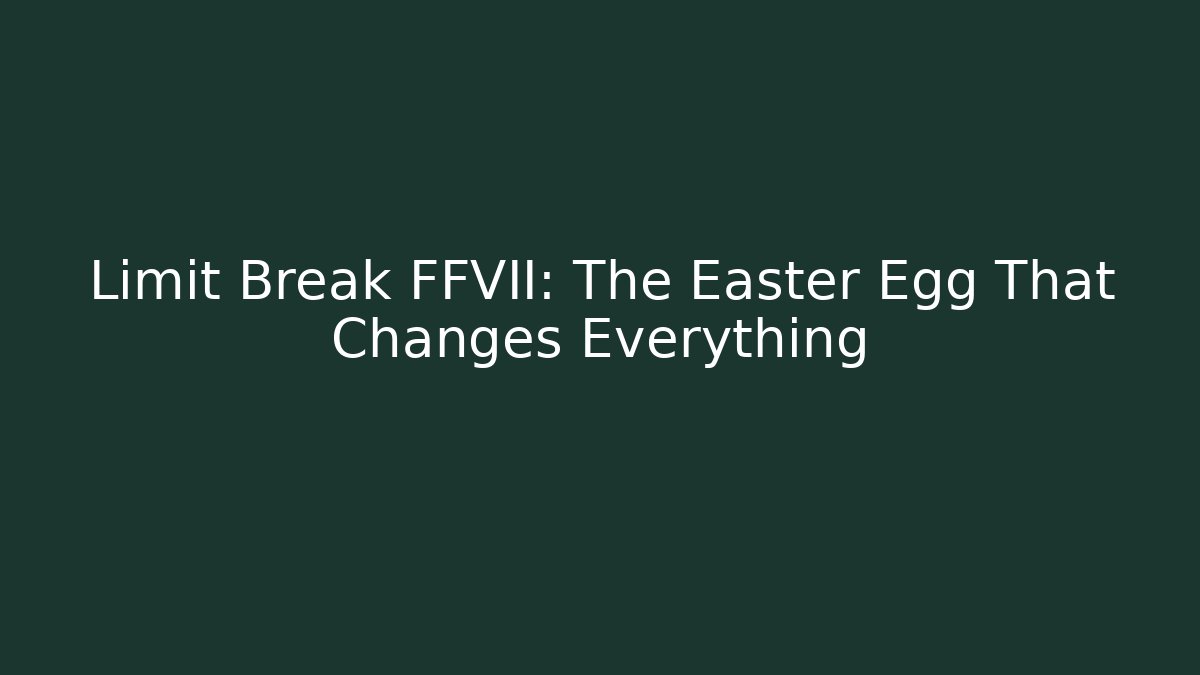 Limit Break FFVII: The Easter Egg That Changes Everything